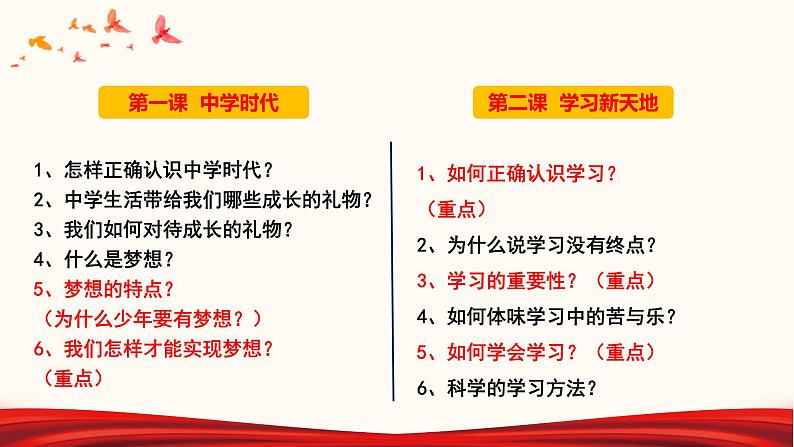 第一课 中学时代

1、怎样正确认识中学时代？
2、中学生活带给我们哪些成长的礼物？
3、我们如何对待成长的礼物？
4、什么是梦想？
5、梦想的特点？
（为什么少年要有梦想？）
6、我们怎样才能实现梦想？
（重点）

第二课 学习新天地

1、如何正确认识学习？
（重点）
2、为什么说学习没有终点？
3、学习的重要性？（重点）
4、如何体味学习中的苦与乐？
5、如何学会学习？（重点）
6、科学的学习方法？